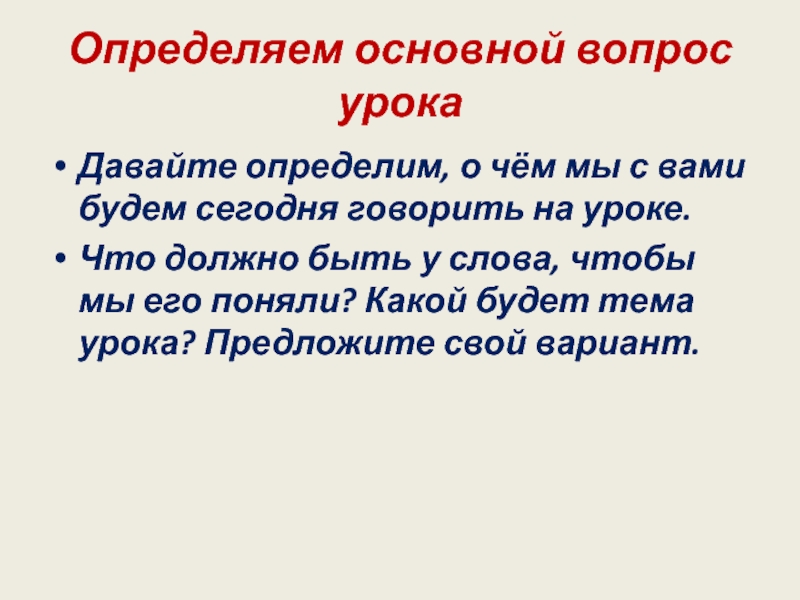 Определяем основной вопрос урока

• Давайте определим, о чём мы с вами будем сегодня говорить на уроке.
• Что должно быть у слова, чтобы мы его поняли? Какой будет тема урока? Предложите свой вариант.